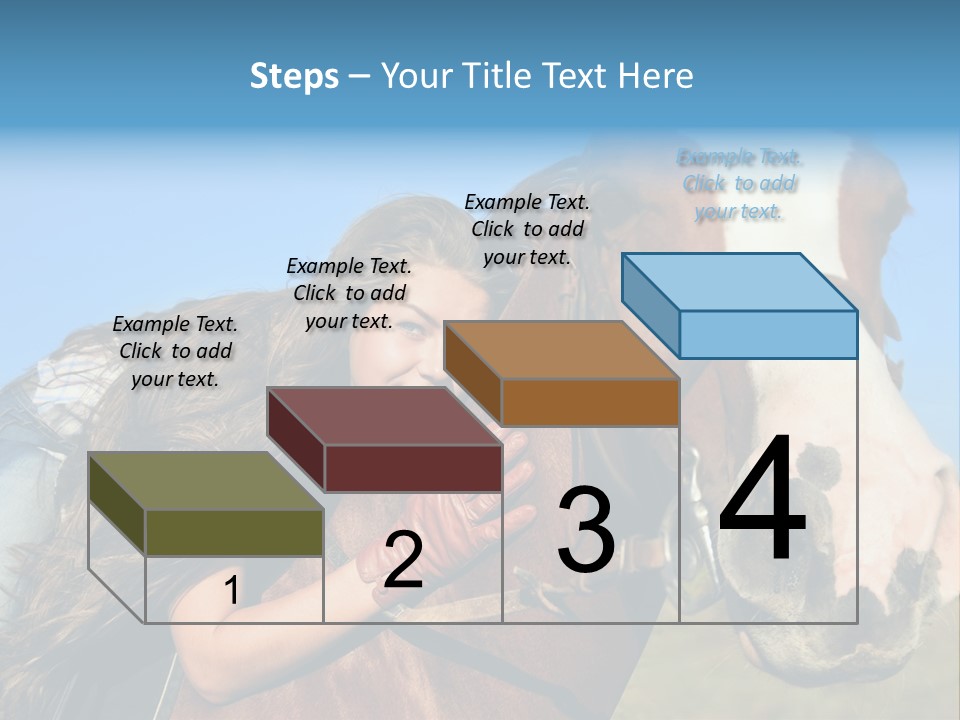 Steps – Your Title Text Here

Example Text. Click to add your text.

Example Text. Click to add your text.

Example Text. Click to add your text.

Example Text. Click to add your text.

1

2

3

4